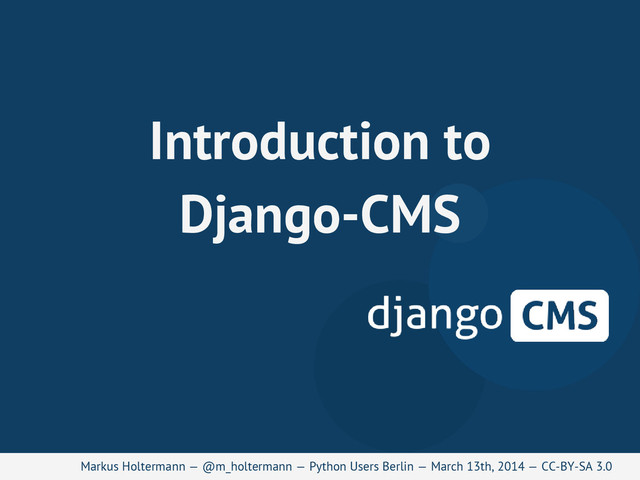 Introduction to Django-CMS

django CMS

Markus Holtermann — @m_holtermann — Python Users Berlin — March 13th, 2014 — CC-BY-SA 3.0